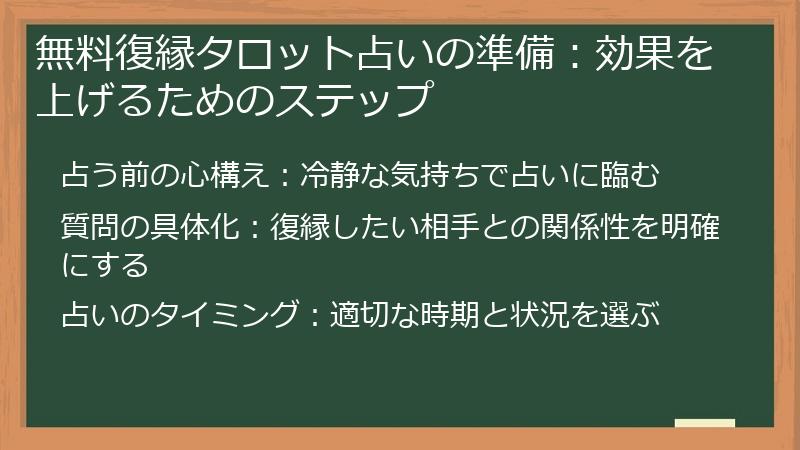 無料復縁タロット占いの準備：効果を上げるためのステップ

占う前の心構え：冷静な気持ちで占いに臨む

質問の具体化：復縁したい相手との関係性を明確にする

占いのタイミング：適切な時期と状況を選ぶ